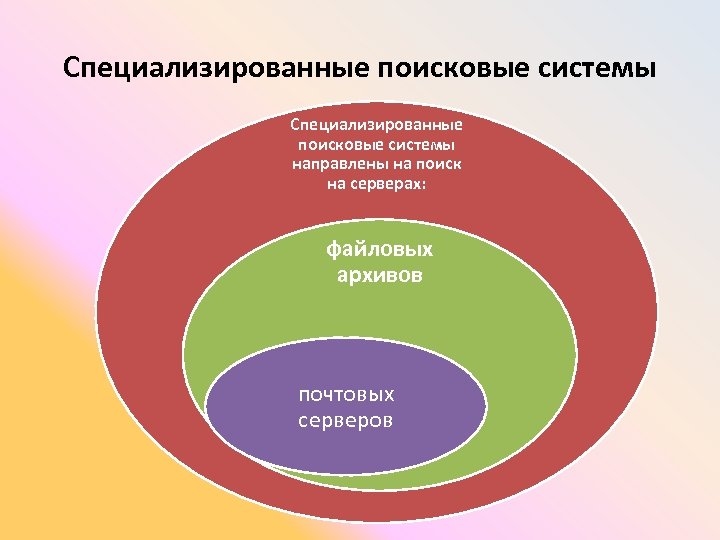 Специализированные поисковые системы

Специализированные поисковые системы направлены на поиск на серверах:

файловых архивов

почтовых серверов